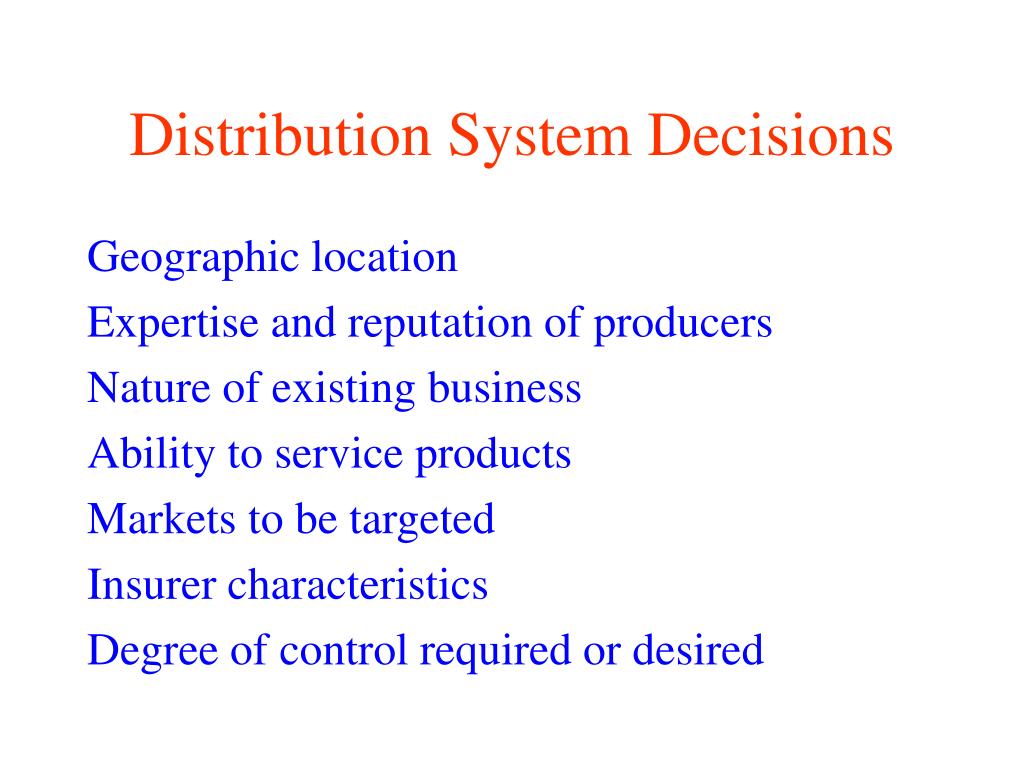 Distribution System Decisions

Geographic location
Expertise and reputation of producers
Nature of existing business
Ability to service products
Markets to be targeted
Insurer characteristics
Degree of control required or desired